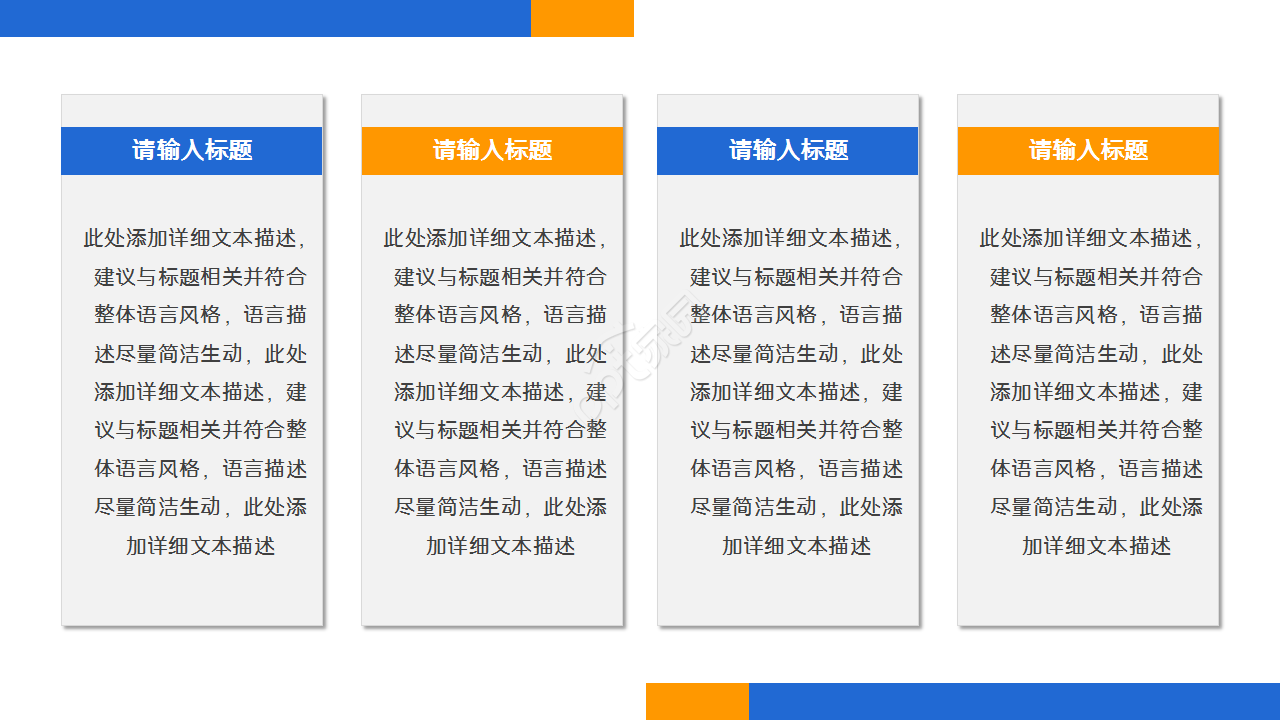 请输入标题

此处添加详细文本描述，建议与标题相关并符合整体语言风格，语言描述尽量简洁生动，此处添加详细文本描述，建议与标题相关并符合整体语言风格，语言描述尽量简洁生动，此处添加详细文本描述

请输入标题

此处添加详细文本描述，建议与标题相关并符合整体语言风格，语言描述尽量简洁生动，此处添加详细文本描述，建议与标题相关并符合整体语言风格，语言描述尽量简洁生动，此处添加详细文本描述

请输入标题

此处添加详细文本描述，建议与标题相关并符合整体语言风格，语言描述尽量简洁生动，此处添加详细文本描述，建议与标题相关并符合整体语言风格，语言描述尽量简洁生动，此处添加详细文本描述

请输入标题

此处添加详细文本描述，建议与标题相关并符合整体语言风格，语言描述尽量简洁生动，此处添加详细文本描述，建议与标题相关并符合整体语言风格，语言描述尽量简洁生动，此处添加详细文本描述